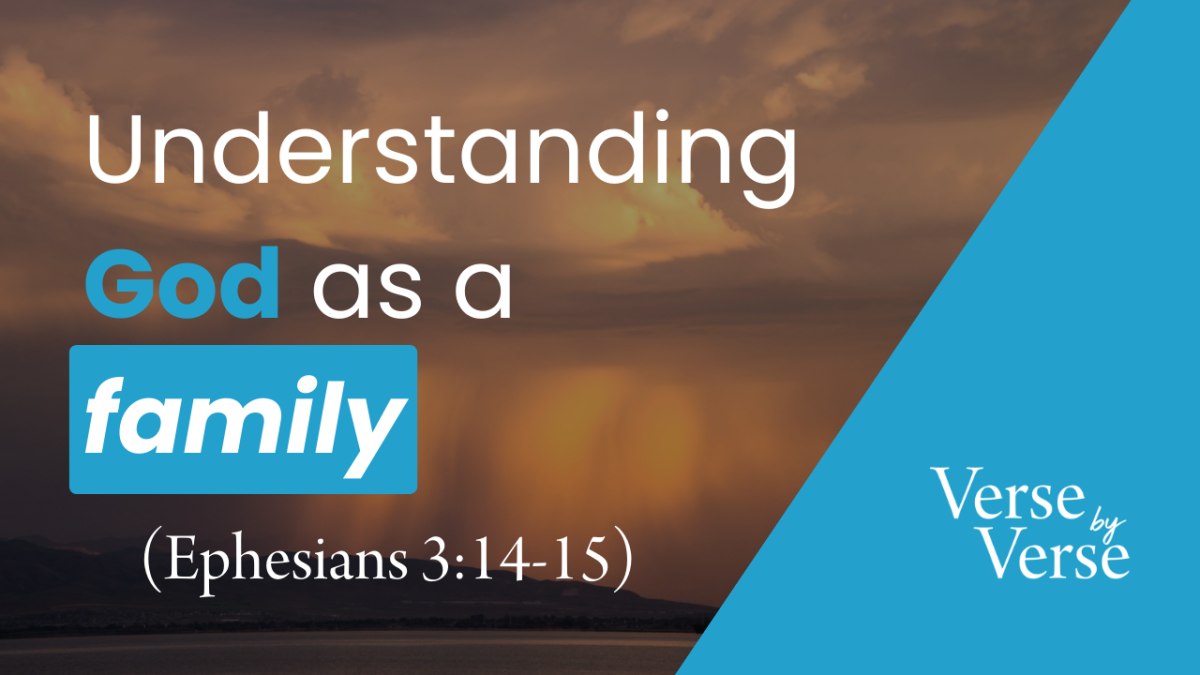 Understanding God as a family

(Ephesians 3:14-15)

Verse by Verse